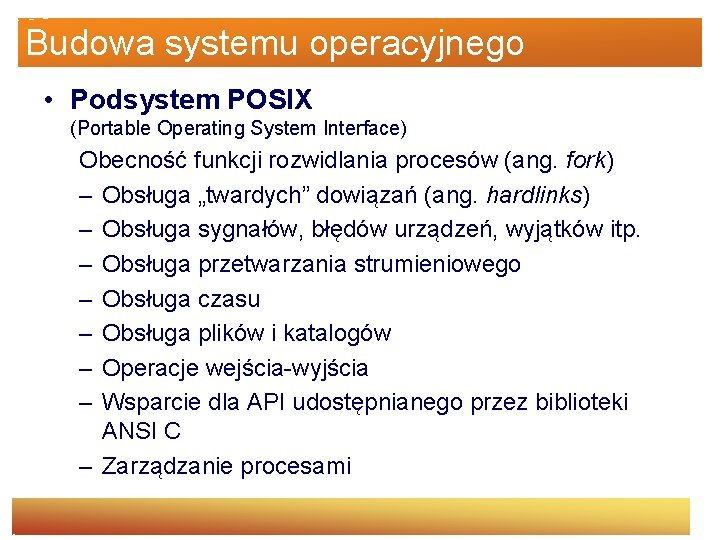 Budowa systemu operacyjnego

• Podsystem POSIX
(Portable Operating System Interface)

Obecność funkcji rozwidlania procesów (ang. fork)

– Obsługa „twardych” dowiązań (ang. hardlinks)

– Obsługa sygnałów, błędów urządzeń, wyjątków itp.

– Obsługa przetwarzania strumieniowego

– Obsługa czasu

– Obsługa plików i katalogów

– Operacje wejścia-wyjścia

– Wsparcie dla API udostępnianego przez biblioteki ANSI C

– Zarządzanie procesami